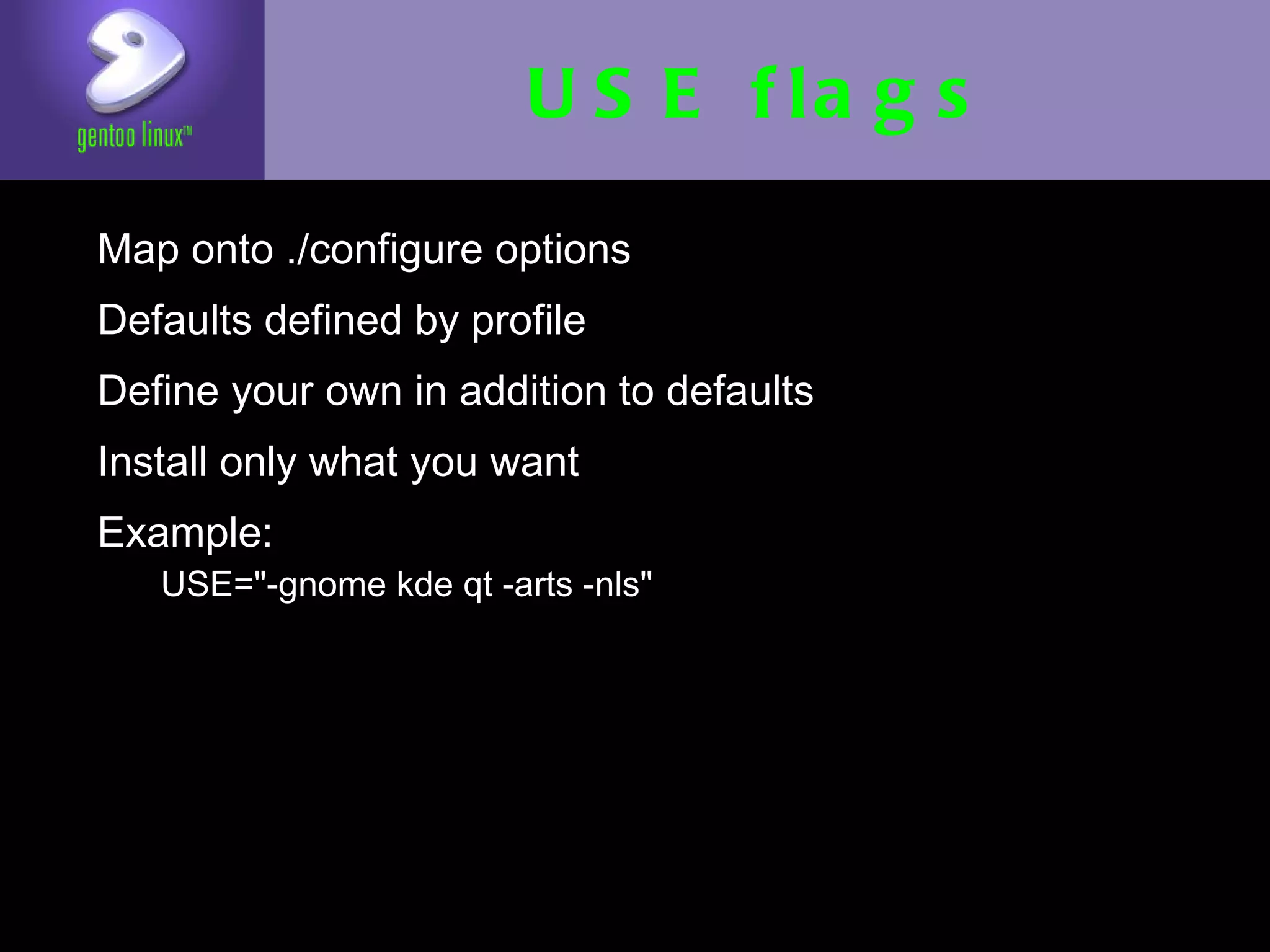 gentoo linux™

USE flags

Map onto ./configure options

Defaults defined by profile

Define your own in addition to defaults

Install only what you want

Example:

USE="-gnome kde qt -arts -nls"